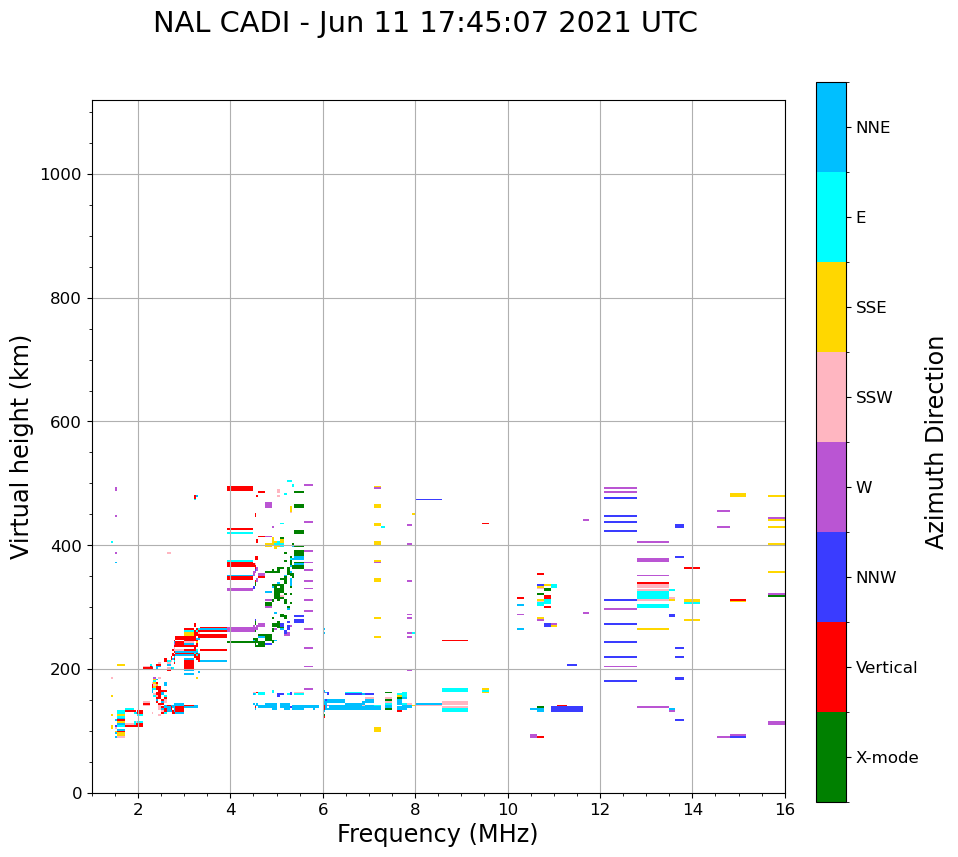 NAL CADI - Jun 11 17:45:07 2021 UTC

Virtual height (km)

1000
800
600
400
200
0

2
4
6
8
10
12
14
16

Frequency (MHz)

NNE
E
SSE
SSW
W
NNW
Vertical
X-mode

Azimuth Direction